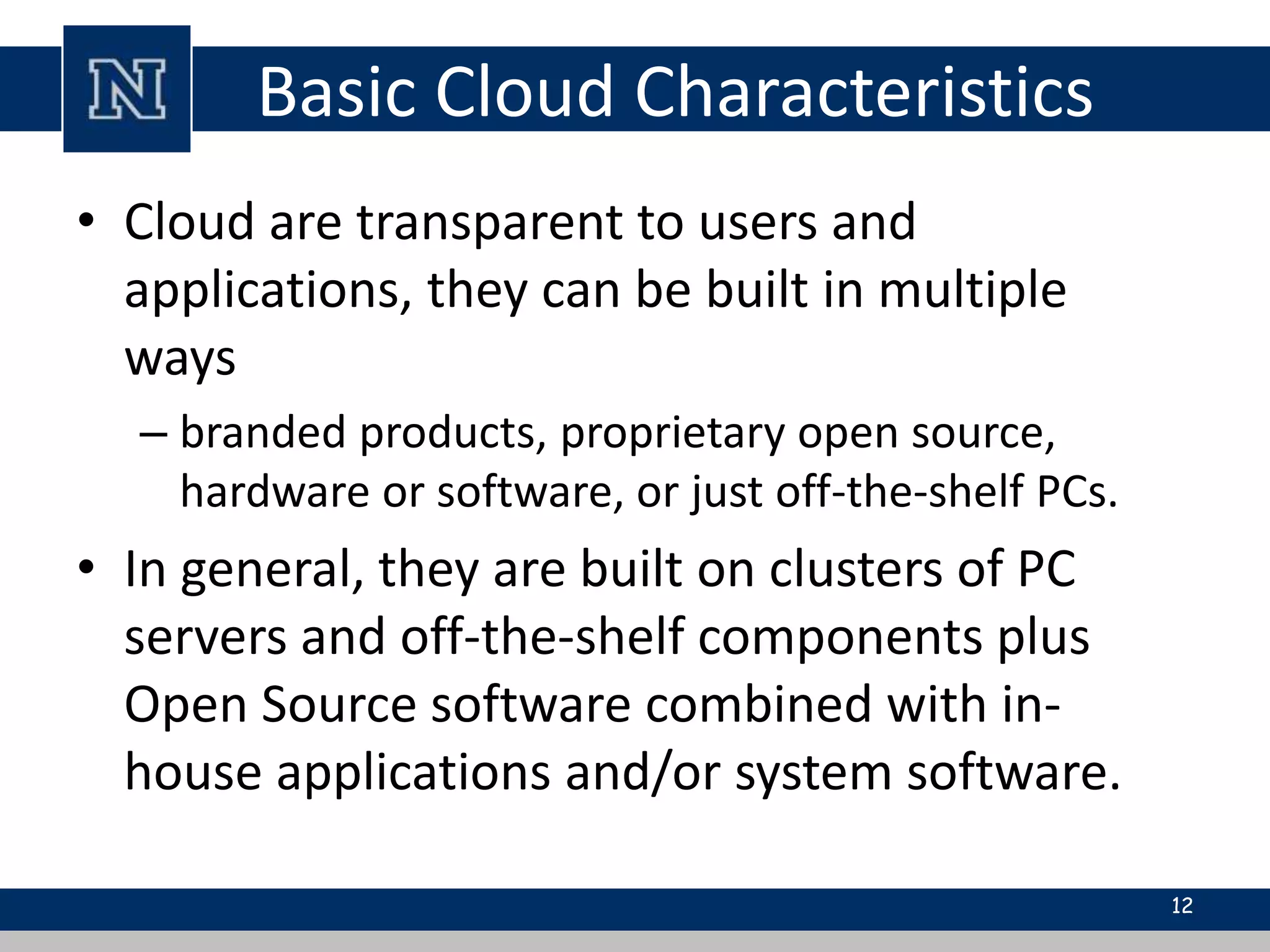 N

Basic Cloud Characteristics

• Cloud are transparent to users and applications, they can be built in multiple ways

– branded products, proprietary open source, hardware or software, or just off-the-shelf PCs.

• In general, they are built on clusters of PC servers and off-the-shelf components plus Open Source software combined with in-house applications and/or system software.

12